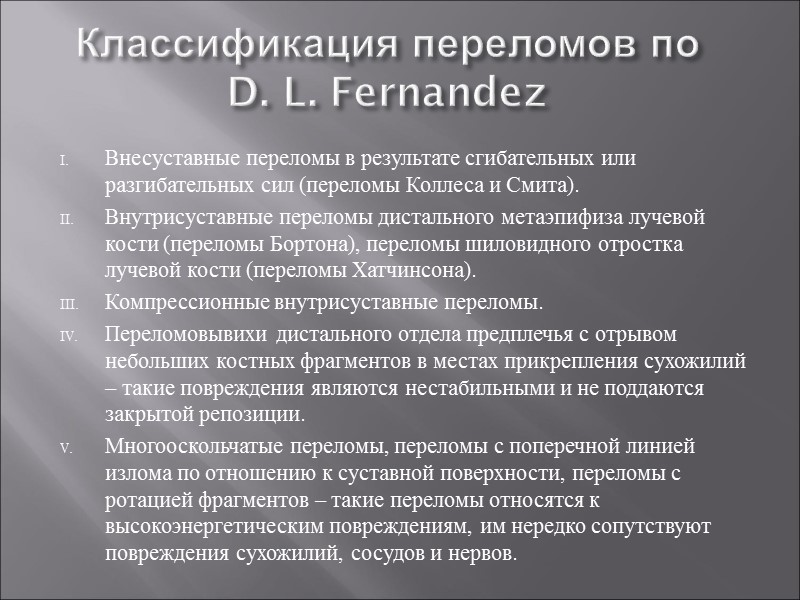 Классификация переломов по D. L. Fernandez

I. Внесуставные переломы в результате сгибательных или разгибательных сил (переломы Коллеса и Смита).

II. Внутрисуставные переломы дистального метаэпифиза лучевой кости (переломы Бортона), переломы шиловидного отростка лучевой кости (переломы Хатчинсона).

III. Компрессионные внутрисуставные переломы.

IV. Переломовывихи дистального отдела предплечья с отрывом небольших костных фрагментов в местах прикрепления сухожилий – такие повреждения являются нестабильными и не поддаются закрытой репозиции.

V. Многооскольчатые переломы, переломы с поперечной линией излома по отношению к суставной поверхности, переломы с ротацией фрагментов – такие переломы относятся к высокоэнергетическим повреждениям, им нередко сопутствуют повреждения сухожилий, сосудов и нервов.